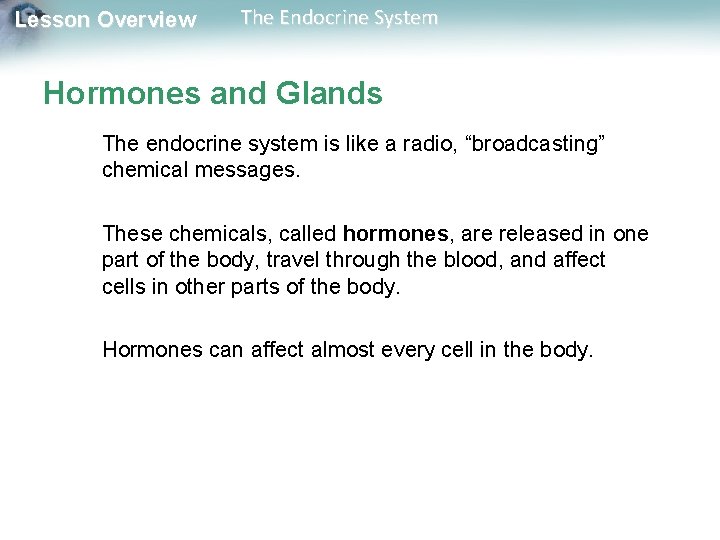 Lesson Overview The Endocrine System

Hormones and Glands

The endocrine system is like a radio, “broadcasting” chemical messages.

These chemicals, called hormones, are released in one part of the body, travel through the blood, and affect cells in other parts of the body.

Hormones can affect almost every cell in the body.